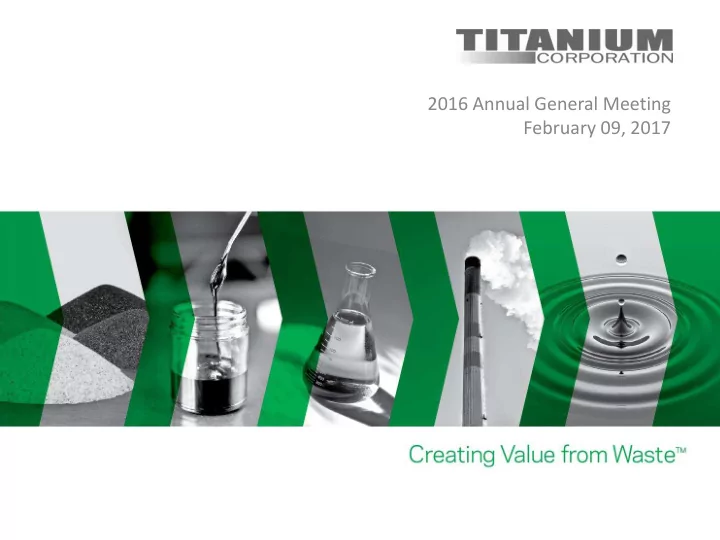 TITANIUM
CORPORATION

2016 Annual General Meeting
February 09, 2017

Creating Value from Waste™